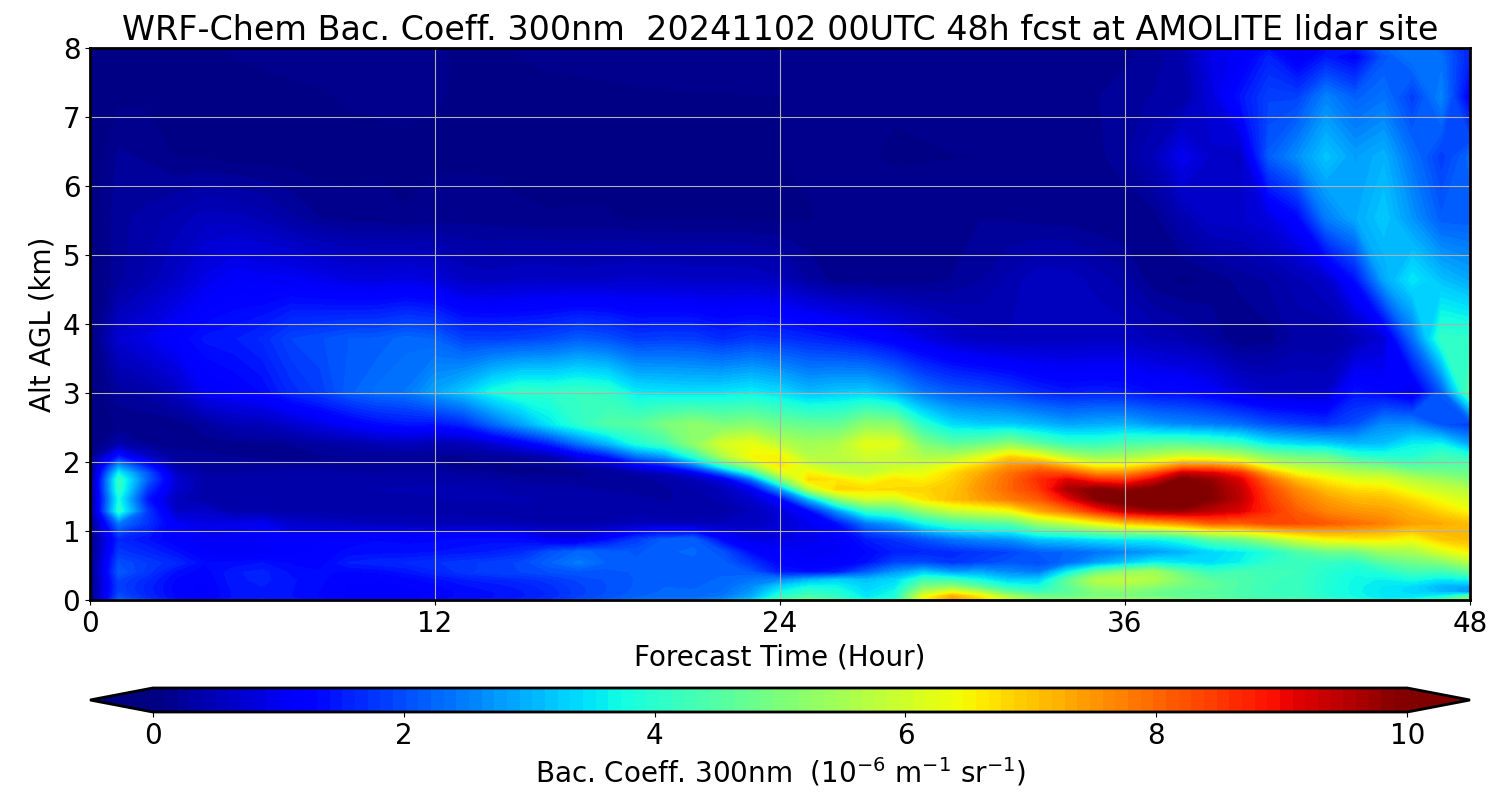 WRF-Chem Bac. Coeff. 300nm 20241102 00UTC 48h fcst at AMOLITE lidar site

Alt AGL (km)

8
7
6
5
4
3
2
1
0

0
12
24
36
48

Forecast Time (Hour)

0
2
4
6
8
10

Bac. Coeff. 300nm ($10^{-6}$ $m^{-1}$ $sr^{-1}$)